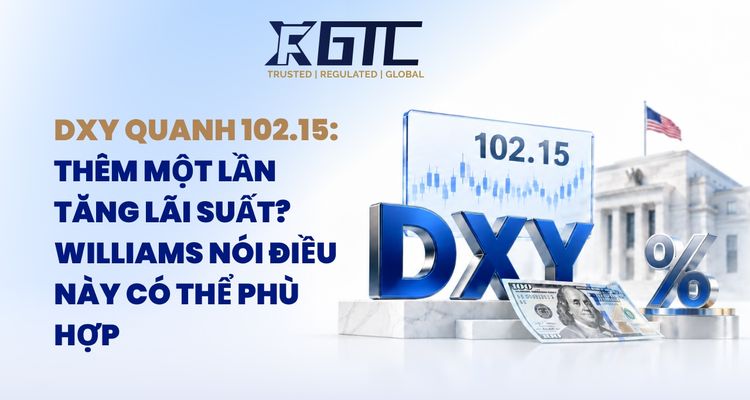 GTC
TRUSTED | REGULATED | GLOBAL

DXY QUANH 102.15:
THÊM MỘT LẦN TĂNG LÃI SUẤT? WILLIAMS NÓI ĐIỀU NÀY CÓ THỂ PHÙ HỢP

102.15

DXY

%